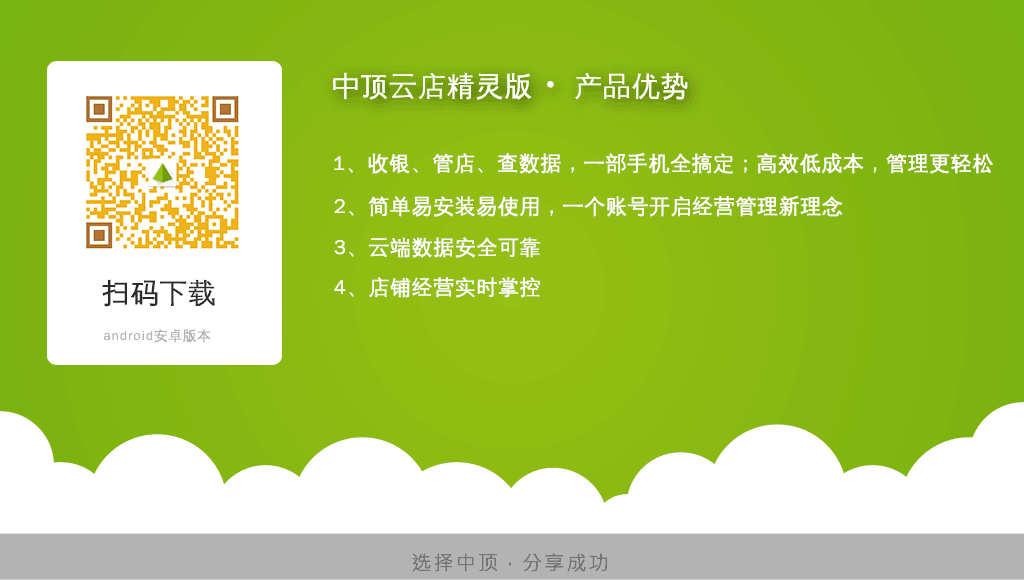 扫码下载

android安卓版本

中顶云店精灵版 · 产品优势

1、收银、管店、查数据，一部手机全搞定；高效低成本，管理更轻松

2、简单易安装易使用，一个账号开启经营管理新理念

3、云端数据安全可靠

4、店铺经营实时掌控

选择中顶 · 分享成功